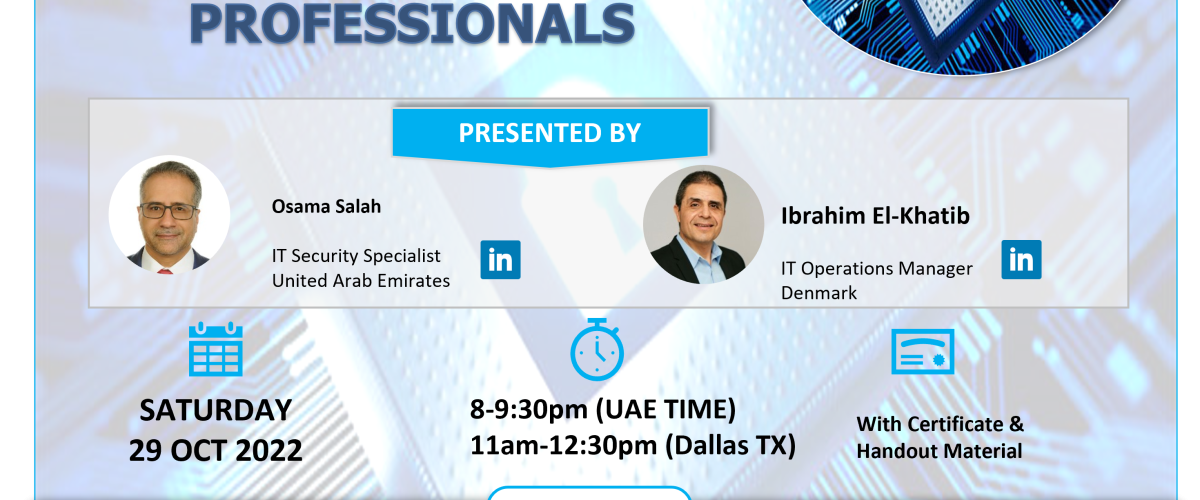 PROFESSIONALS

PRESENTED BY

Osama Salah

IT Security Specialist
United Arab Emirates

in

Ibrahim El-Khatib

IT Operations Manager
Denmark

in

SATURDAY
29 OCT 2022

8-9:30pm (UAE TIME)
11am-12:30pm (Dallas TX)

With Certificate &
Handout Material